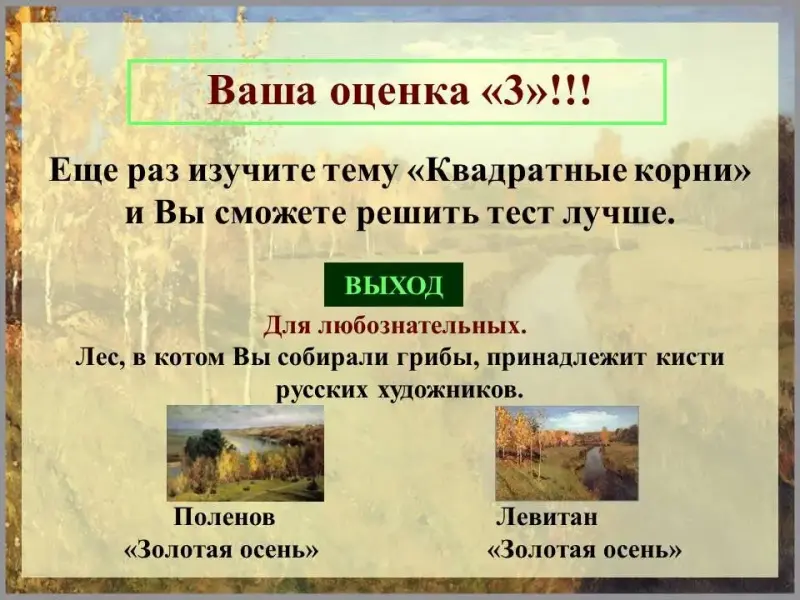 Ваша оценка «3»!!!

Еще раз изучите тему «Квадратные корни» и Вы сможете решить тест лучше.

ВЫХОД

Для любознательных.

Лес, в котом Вы собирали грибы, принадлежит кисти русских художников.

Поленов
«Золотая осень»

Левитан
«Золотая осень»